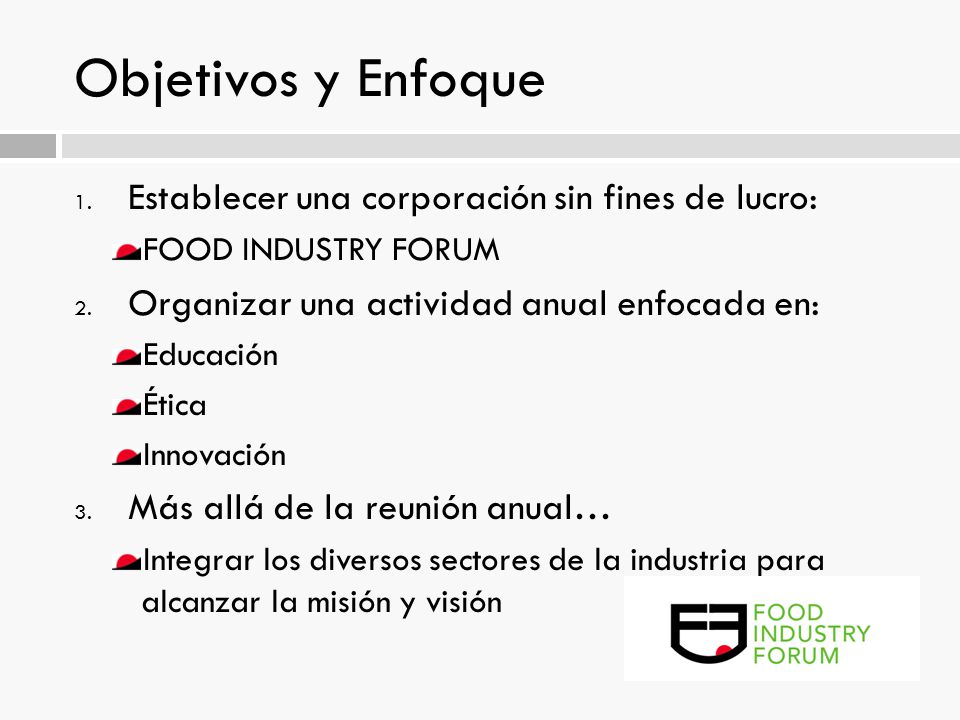 Objetivos y Enfoque

1. Establecer una corporación sin fines de lucro:

FOOD INDUSTRY FORUM

2. Organizar una actividad anual enfocada en:

Educación

Ética

Innovación

3. Más allá de la reunión anual…

Integrar los diversos sectores de la industria para alcanzar la misión y visión

FOOD INDUSTRY FORUM